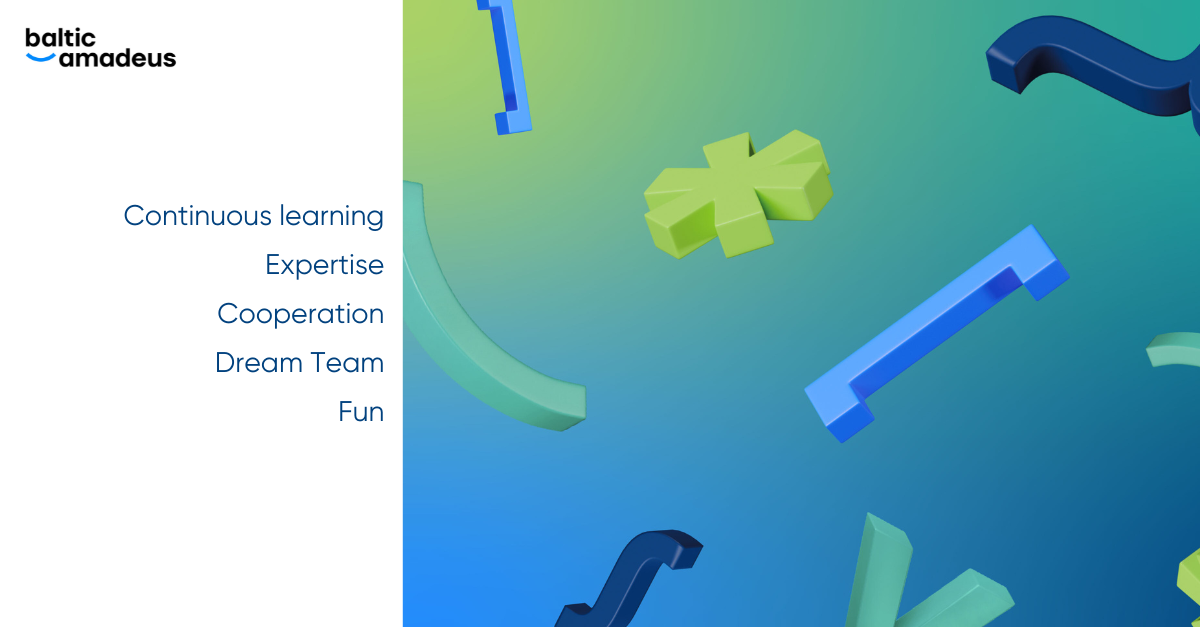 baltic amadeus

Continuous learning

Expertise

Cooperation

Dream Team

Fun